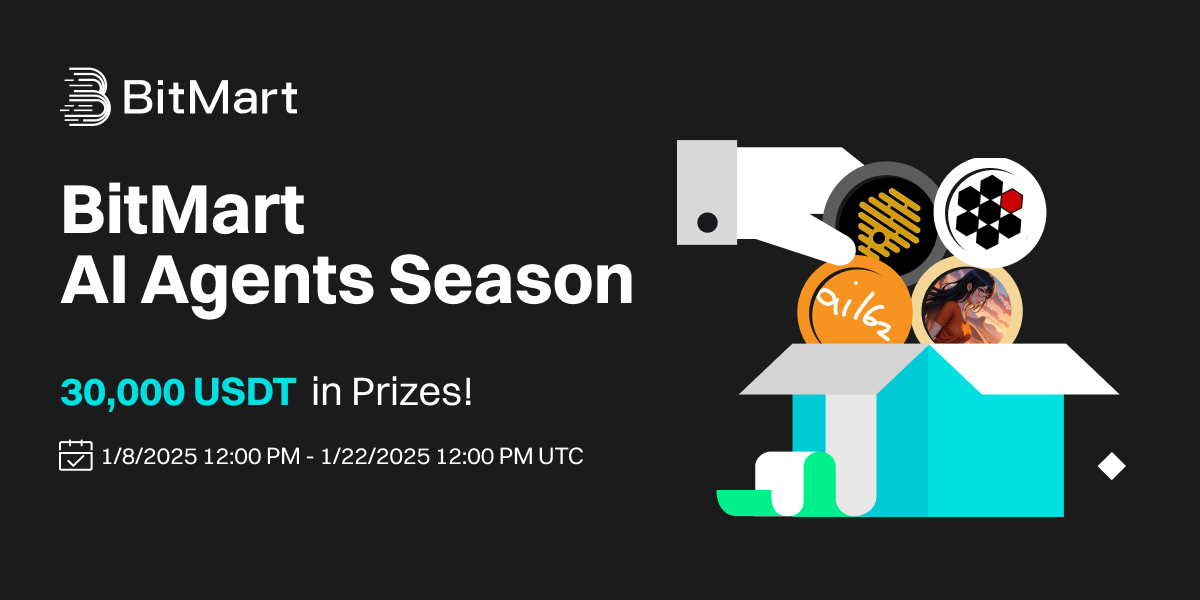 BitMart

BitMart
AI Agents Season

30,000 USDT in Prizes!

1/8/2025 12:00 PM - 1/22/2025 12:00 PM UTC

ai16z